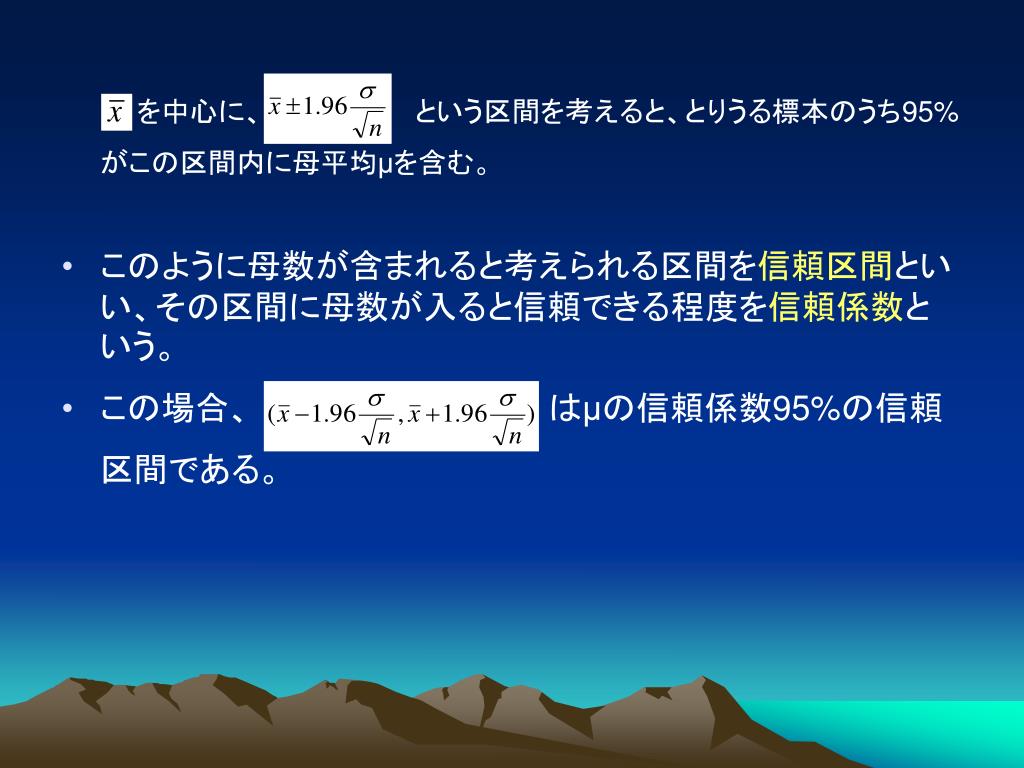 $\bar{x}$ を中心に、$\bar{x} \pm 1.96\frac{\sigma}{\sqrt{n}}$ という区間を考えると、とりうる標本のうち95%がこの区間内に母平均μを含む。

• このように母数が含まれると考えられる区間を信頼区間といい、その区間に母数が入ると信頼できる程度を信頼係数という。

• この場合、$(\bar{x} - 1.96\frac{\sigma}{\sqrt{n}}, \bar{x} + 1.96\frac{\sigma}{\sqrt{n}})$ はμの信頼係数95%の信頼区間である。